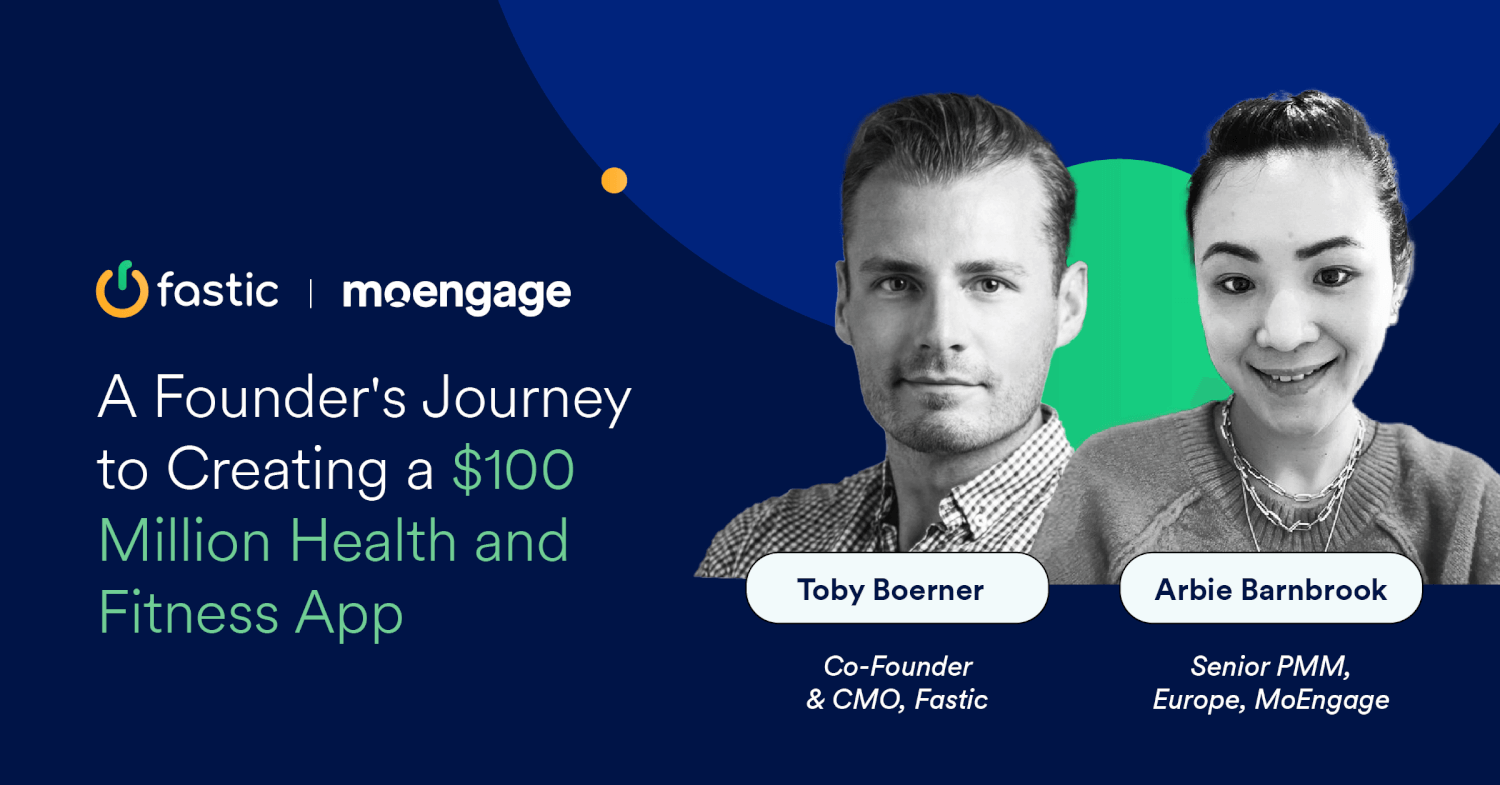 fastic | moengage

A Founder's Journey to Creating a $100 Million Health and Fitness App

Toby Boerner

Co-Founder & CMO, Fastic

Arbie Barnbrook

Senior PMM, Europe, MoEngage